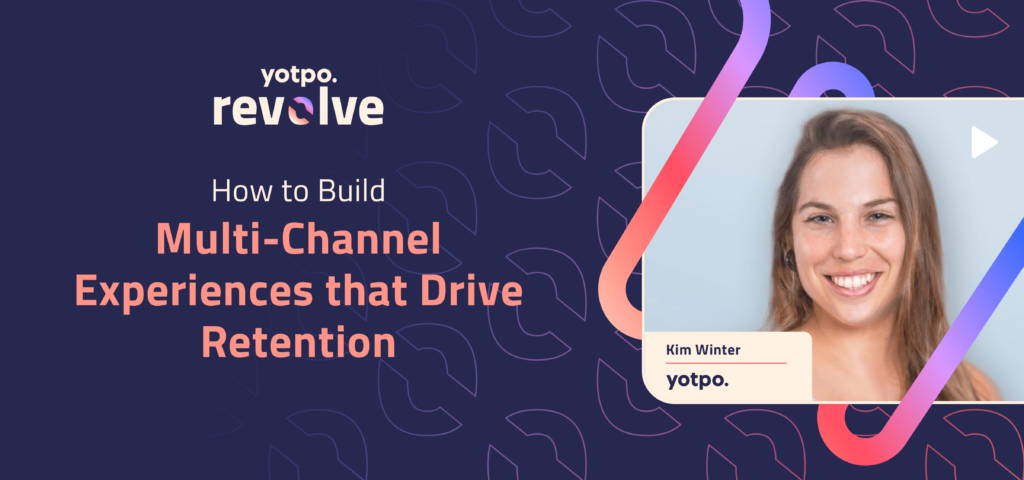 yotpo.
revolve

How to Build
Multi-Channel Experiences that Drive Retention

Kim Winter
yotpo.